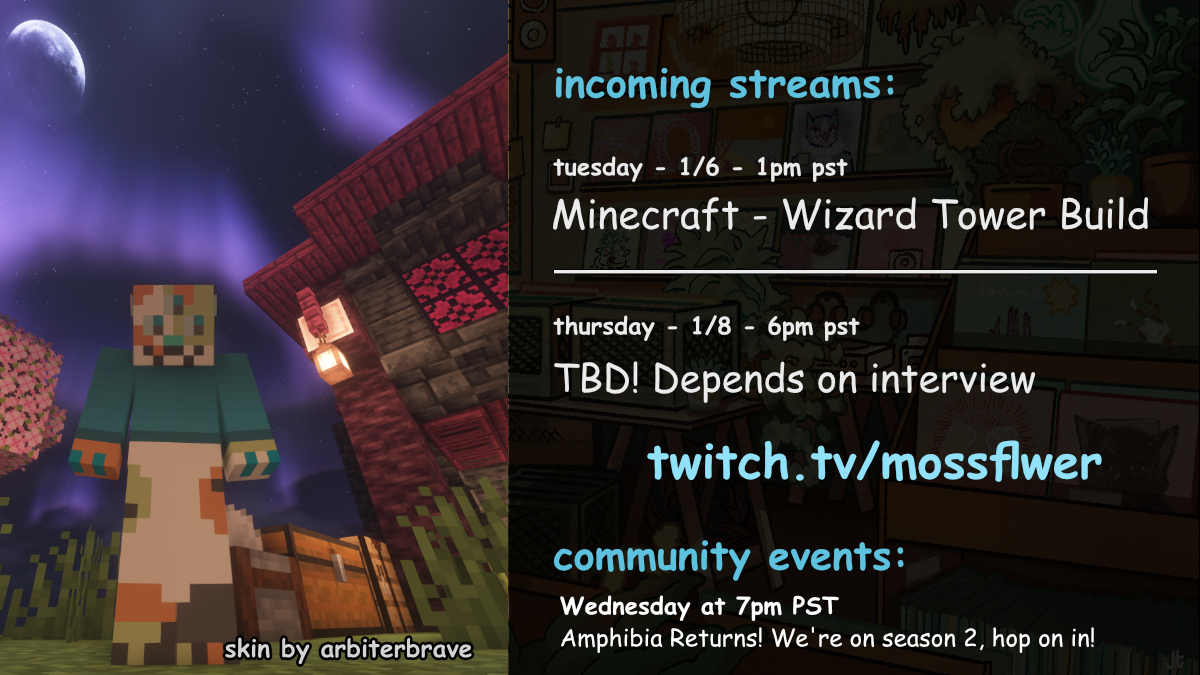 skin by arbiterbrave

incoming streams:

tuesday - 1/6 - 1pm pst
Minecraft - Wizard Tower Build

thursday - 1/8 - 6pm pst
TBD! Depends on interview

twitch.tv/mossflwer

community events:
Wednesday at 7pm PST
Amphibia Returns! We're on season 2, hop on in!